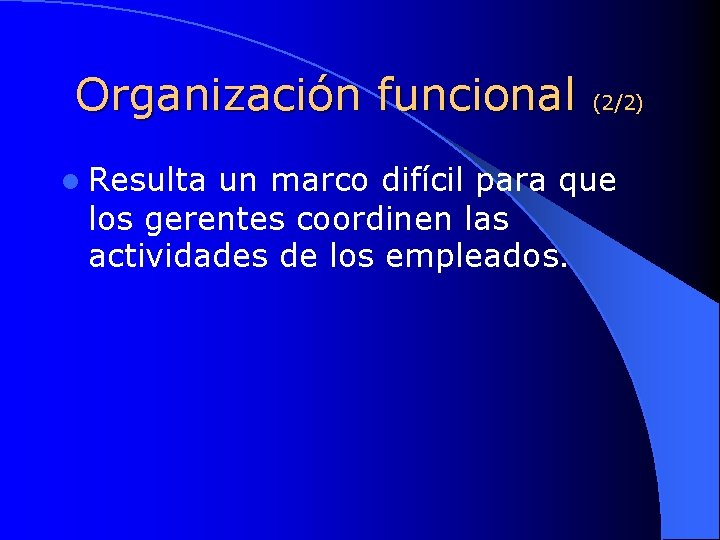 Organización funcional (2/2)

Resulta un marco difícil para que los gerentes coordinen las actividades de los empleados.